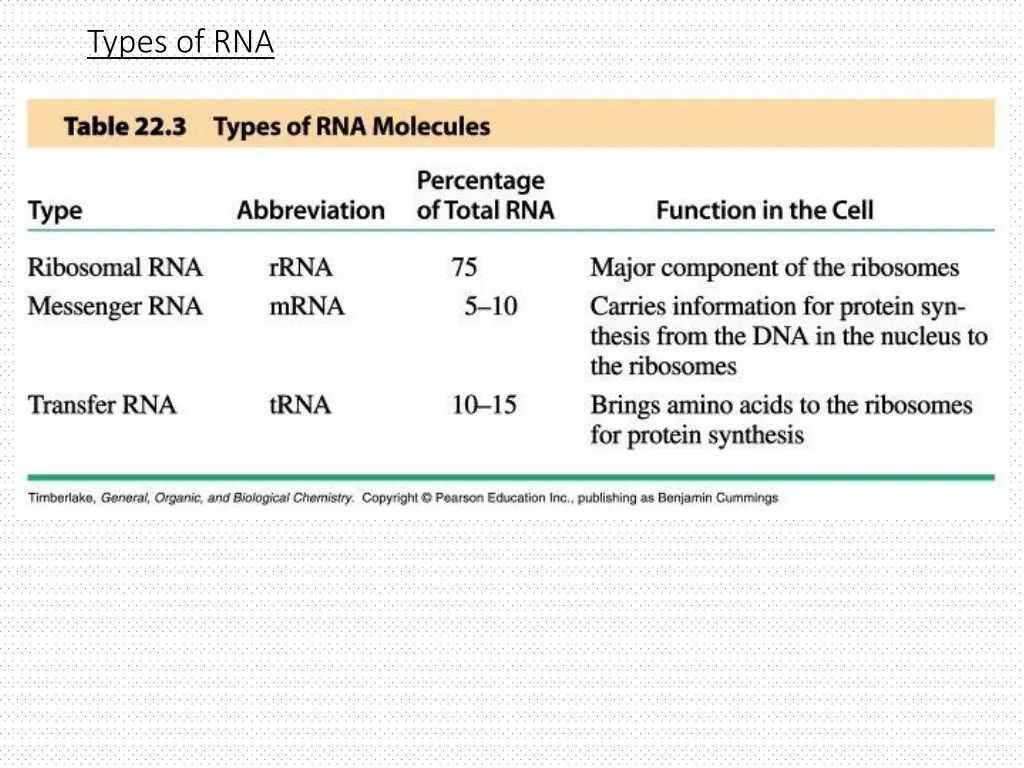 Types of RNA

Table 22.3 Types of RNA Molecules

| Type | Abbreviation | Percentage of Total RNA | Function in the Cell |
|---|---|---|---|
| Ribosomal RNA | rRNA | 75 | Major component of the ribosomes |
| Messenger RNA | mRNA | 5–10 | Carries information for protein synthesis from the DNA in the nucleus to the ribosomes |
| Transfer RNA | tRNA | 10–15 | Brings amino acids to the ribosomes for protein synthesis |

Timberlake, General, Organic, and Biological Chemistry. Copyright © Pearson Education Inc., publishing as Benjamin Cummings